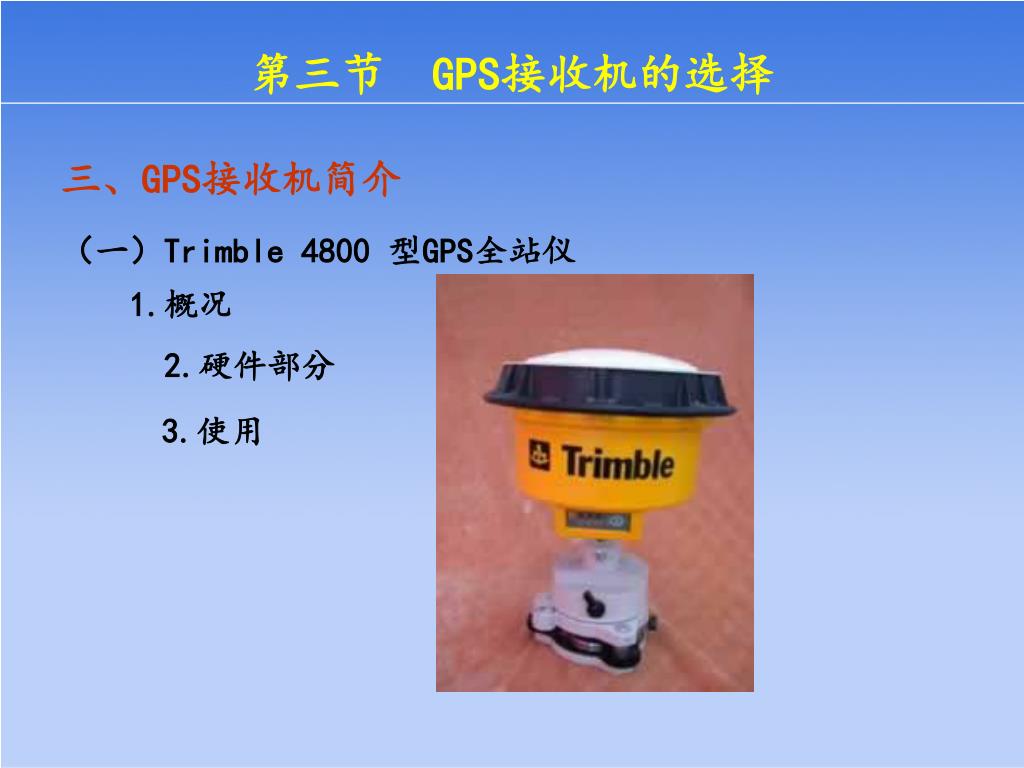 第三节　GPS接收机的选择

三、GPS接收机简介

（一）Trimble 4800 型GPS全站仪

1.概况

2.硬件部分

3.使用

Trimble